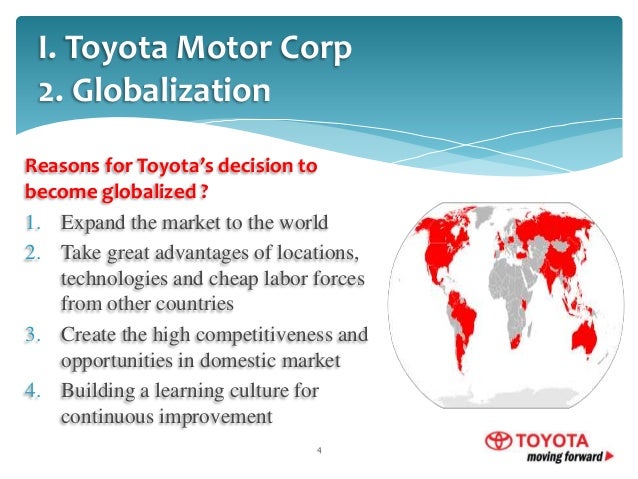 I. Toyota Motor Corp
2. Globalization

Reasons for Toyota's decision to become globalized ?

1. Expand the market to the world
2. Take great advantages of locations, technologies and cheap labor forces from other countries
3. Create the high competitiveness and opportunities in domestic market
4. Building a learning culture for continuous improvement

4

TOYOTA
moving forward